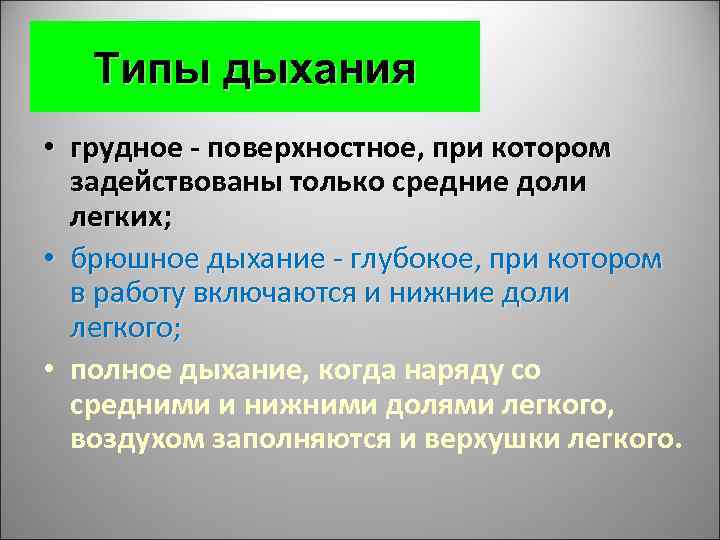 Типы дыхания

• грудное - поверхностное, при котором задействованы только средние доли легких;

• брюшное дыхание - глубокое, при котором в работу включаются и нижние доли легкого;

• полное дыхание, когда наряду со средними и нижними долями легкого, воздухом заполняются и верхушки легкого.